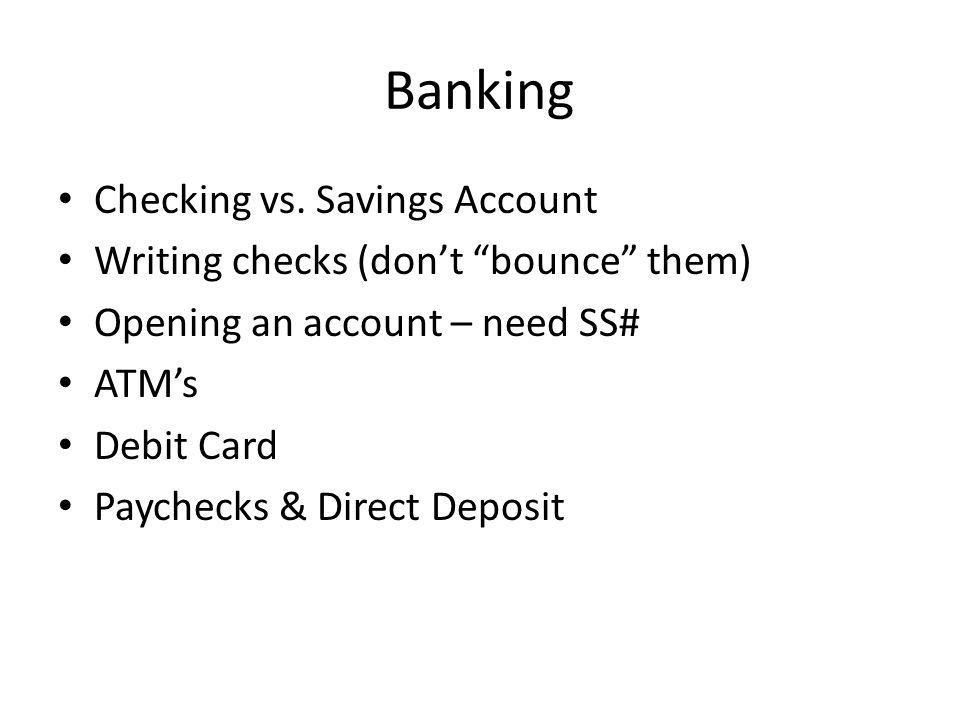 Banking

• Checking vs. Savings Account
• Writing checks (don’t “bounce” them)
• Opening an account – need SS#
• ATM’s
• Debit Card
• Paychecks & Direct Deposit